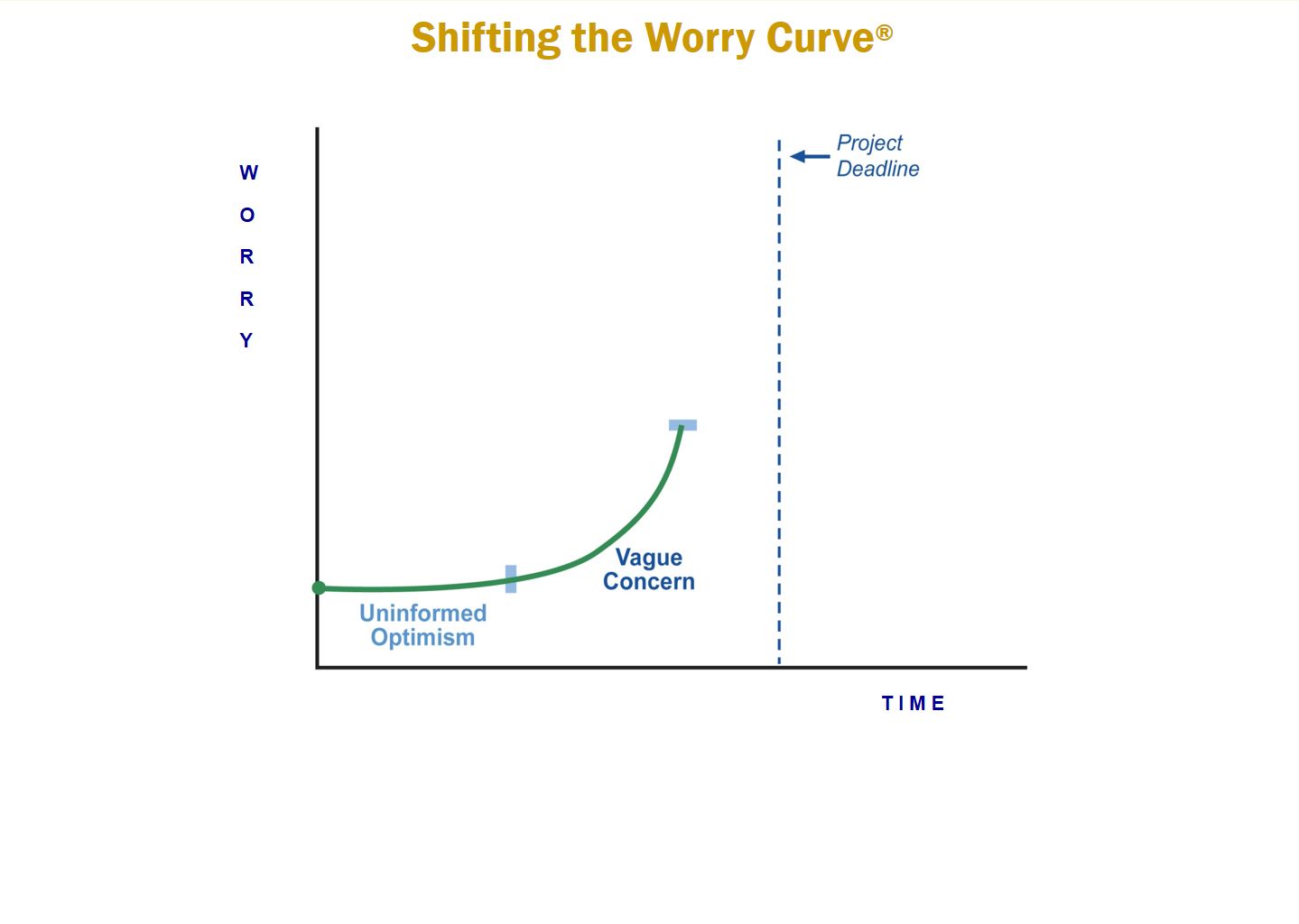 Shifting the Worry Curve®

W
O
R
R
Y

Project Deadline

Vague Concern

Uninformed Optimism

TIME